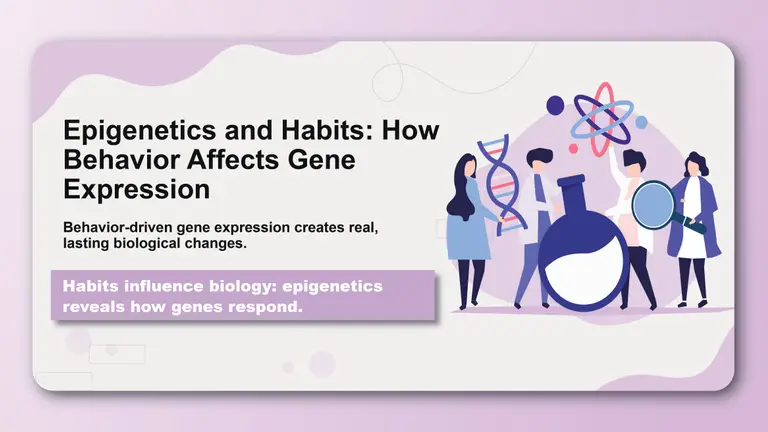 Epigenetics and Habits: How Behavior Affects Gene Expression

Behavior-driven gene expression creates real, lasting biological changes.

Habits influence biology: epigenetics reveals how genes respond.